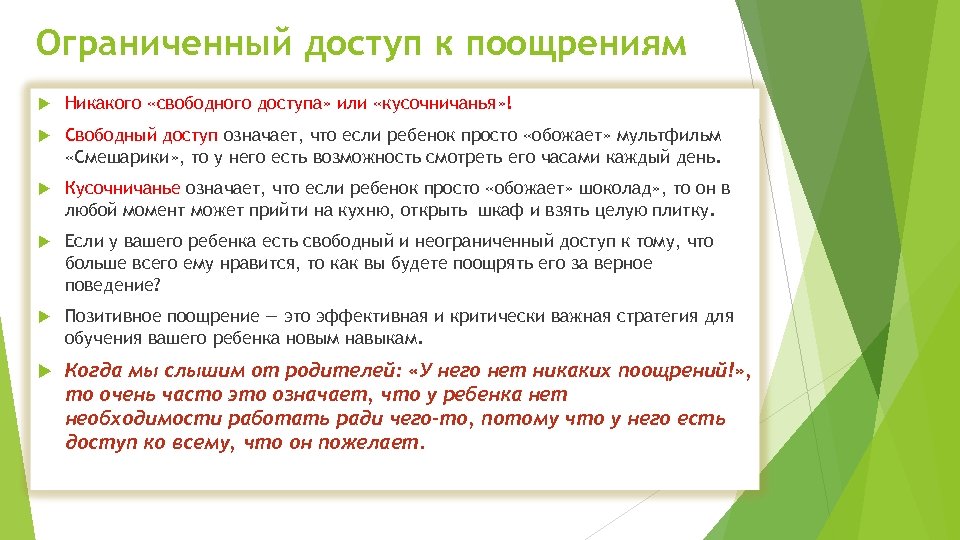 Ограниченный доступ к поощрениям

Никакого «свободного доступа» или «кусочничанья»!

Свободный доступ означает, что если ребенок просто «обожает» мультфильм «Смешарики», то у него есть возможность смотреть его часами каждый день.

Кусочничанье означает, что если ребенок просто «обожает» шоколад», то он в любой момент может прийти на кухню, открыть шкаф и взять целую плитку.

Если у вашего ребенка есть свободный и неограниченный доступ к тому, что больше всего ему нравится, то как вы будете поощрять его за верное поведение?

Позитивное поощрение — это эффективная и критически важная стратегия для обучения вашего ребенка новым навыкам.

Когда мы слышим от родителей: «У него нет никаких поощрений!», то очень часто это означает, что у ребенка нет необходимости работать ради чего-то, потому что у него есть доступ ко всему, что он пожелает.